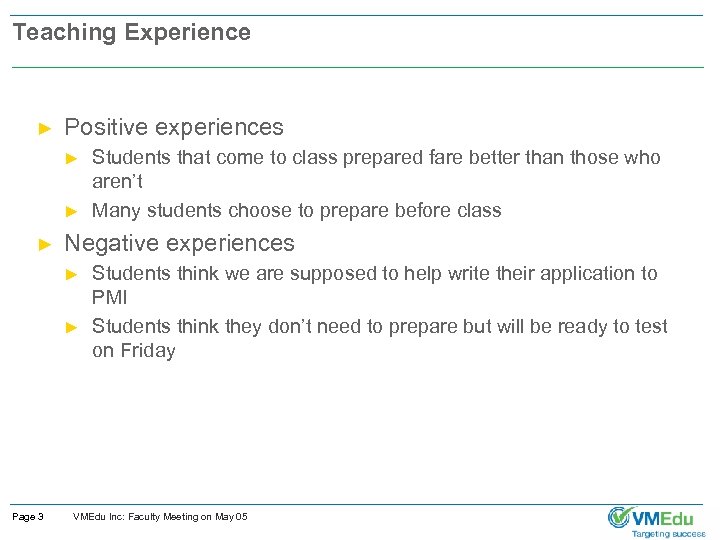 Teaching Experience

► Positive experiences

► Students that come to class prepared fare better than those who aren't

► Many students choose to prepare before class

► Negative experiences

► Students think we are supposed to help write their application to PMI

► Students think they don't need to prepare but will be ready to test on Friday

Page 3 VMEdu Inc: Faculty Meeting on May 05

VMEdu
Targeting success